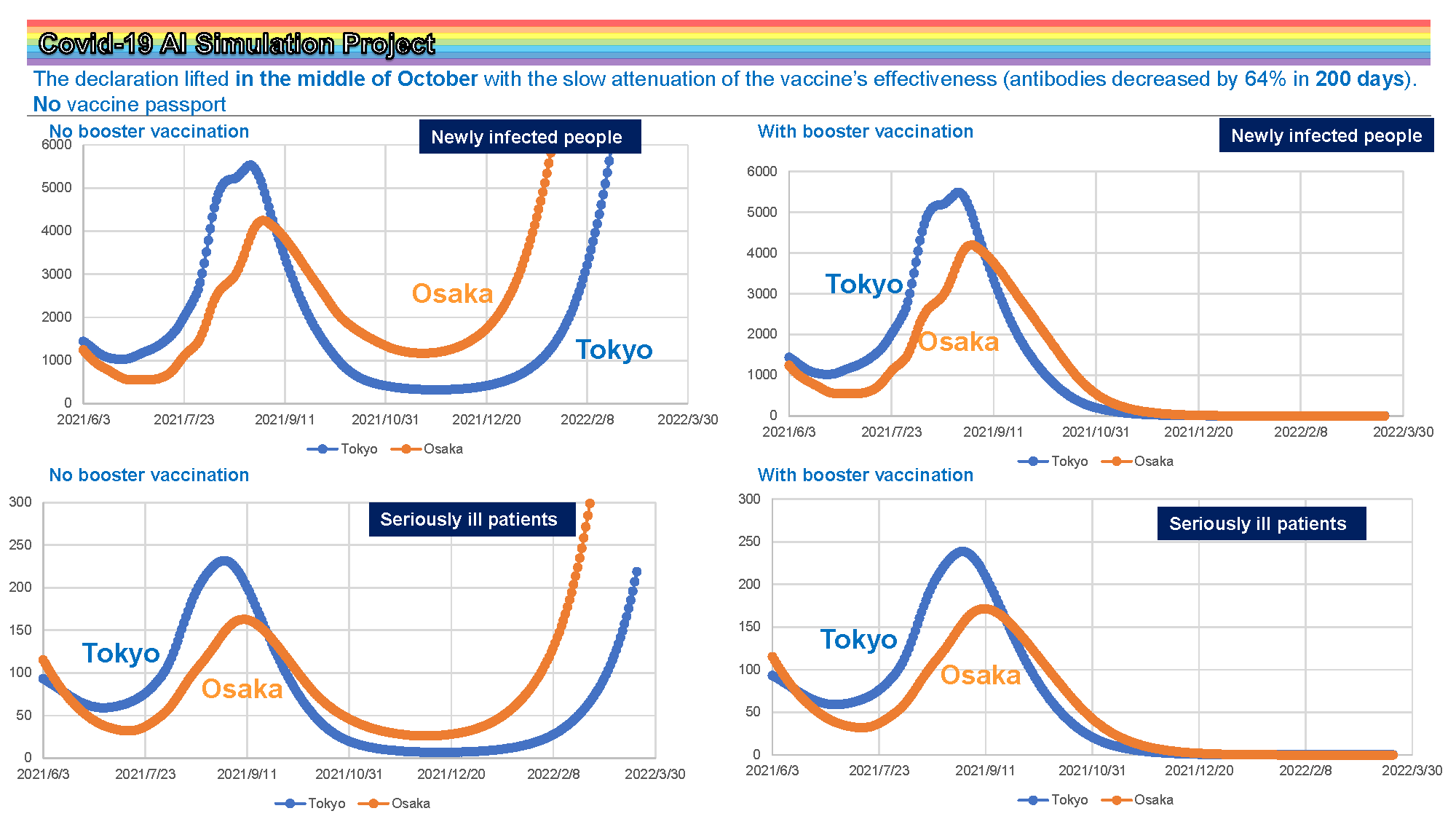 Covid-19 AI Simulation Project

The declaration lifted in the middle of October with the slow attenuation of the vaccine's effectiveness (antibodies decreased by 64% in 200 days). No vaccine passport

No booster vaccination

Newly infected people

6000
5000
4000
3000
2000
1000
0

Osaka

Tokyo

2021/6/3 2021/7/23 2021/9/11 2021/10/31 2021/12/20 2022/2/8 2022/3/30

Tokyo Osaka

With booster vaccination

Newly infected people

6000
5000
4000
3000
2000
1000
0

Tokyo

Osaka

2021/6/3 2021/7/23 2021/9/11 2021/10/31 2021/12/20 2022/2/8 2022/3/30

Tokyo Osaka

No booster vaccination

Seriously ill patients

300
250
200
150
100
50
0

Tokyo

Osaka

2021/6/3 2021/7/23 2021/9/11 2021/10/31 2021/12/20 2022/2/8 2022/3/30

Tokyo Osaka

With booster vaccination

Seriously ill patients

300
250
200
150
100
50
0

Tokyo

Osaka

2021/6/3 2021/7/23 2021/9/11 2021/10/31 2021/12/20 2022/2/8 2022/3/30

Tokyo Osaka